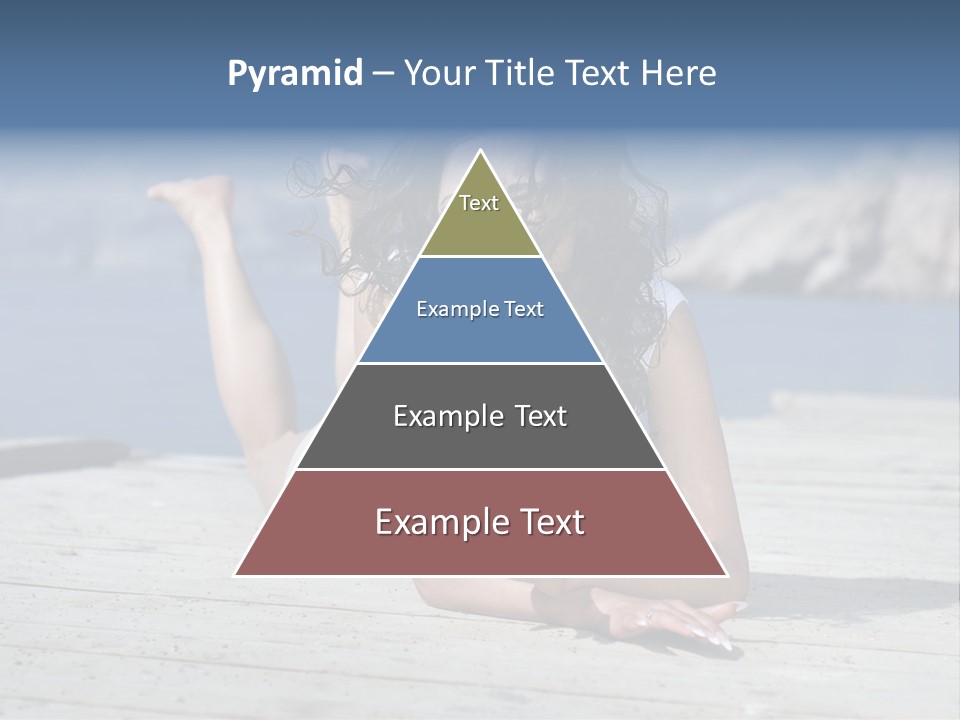 Pyramid – Your Title Text Here

Text

Example Text

Example Text

Example Text